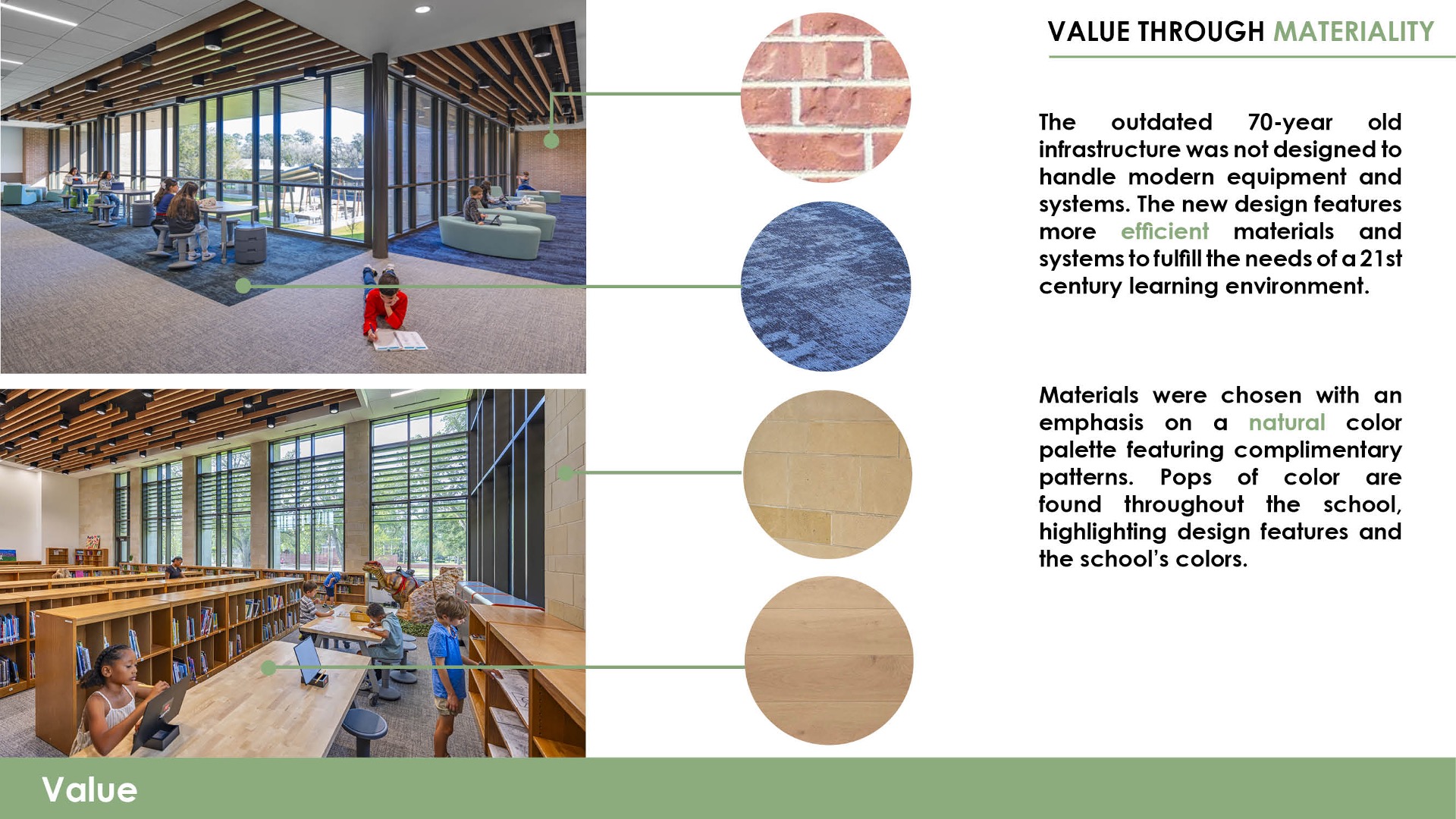 VALUE THROUGH MATERIALITY

The outdated 70-year old infrastructure was not designed to handle modern equipment and systems. The new design features more efficient materials and systems to fulfill the needs of a 21st century learning environment.

Materials were chosen with an emphasis on a natural color palette featuring complimentary patterns. Pops of color are found throughout the school, highlighting design features and the school's colors.

Value